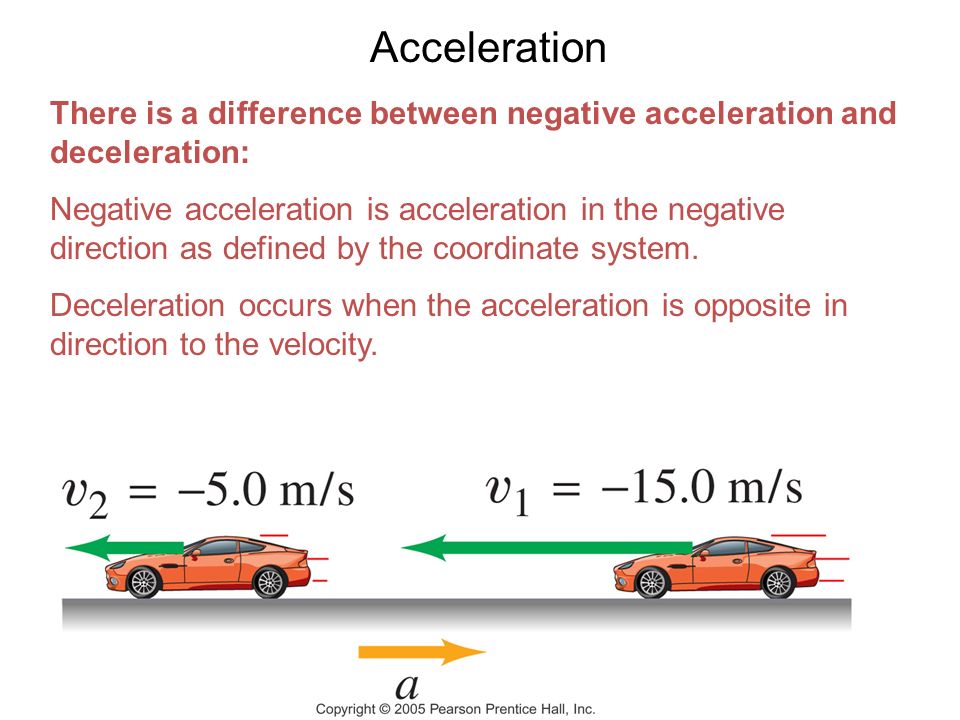 Acceleration

There is a difference between negative acceleration and deceleration:

Negative acceleration is acceleration in the negative direction as defined by the coordinate system.

Deceleration occurs when the acceleration is opposite in direction to the velocity.

$v_2 = -5.0$ m/s

$v_1 = -15.0$ m/s

$a$

Copyright © 2005 Pearson Prentice Hall, Inc.